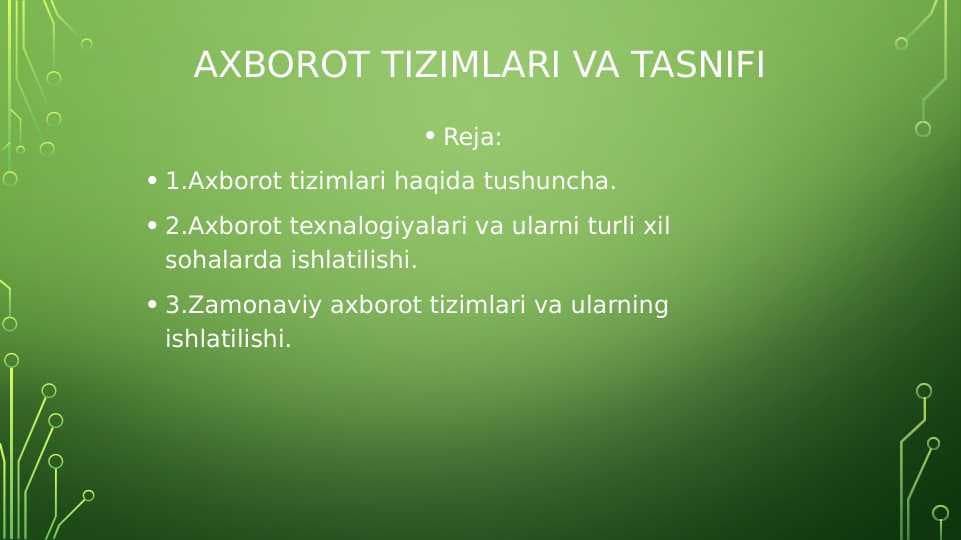 AXBOROT TIZIMLARI VA TASNIFI

• Reja:

• 1.Axborot tizimlari haqida tushuncha.

• 2.Axborot texnalogiyalari va ularni turli xil sohalarda ishlatilishi.

• 3.Zamonaviy axborot tizimlari va ularning ishlatilishi.